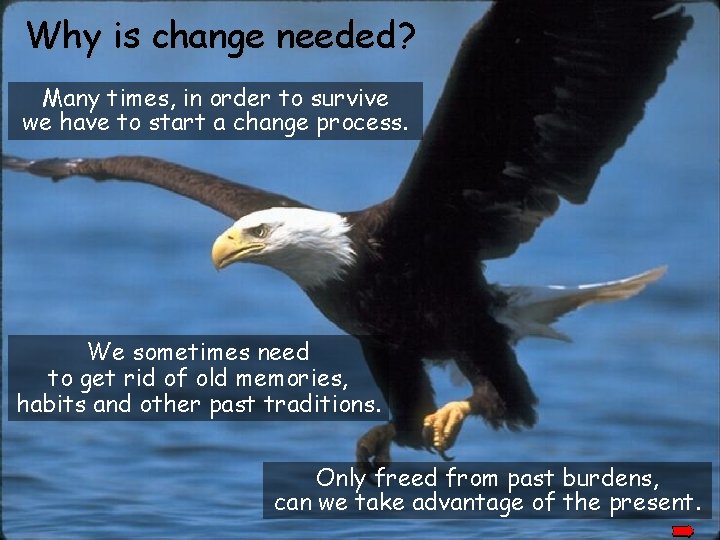 Why is change needed?

Many times, in order to survive we have to start a change process.

We sometimes need to get rid of old memories, habits and other past traditions.

Only freed from past burdens, can we take advantage of the present.